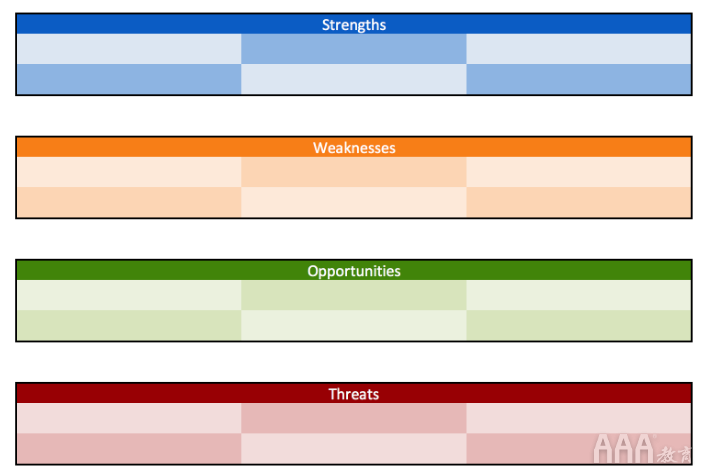 Strengths

Weaknesses

Opportunities

Threats

AAA 教育